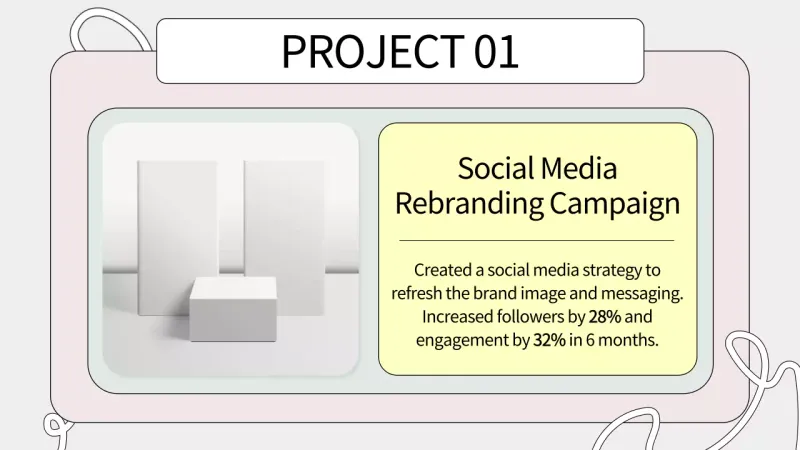 PROJECT 01

Social Media Rebranding Campaign

Created a social media strategy to refresh the brand image and messaging. Increased followers by 28% and engagement by 32% in 6 months.